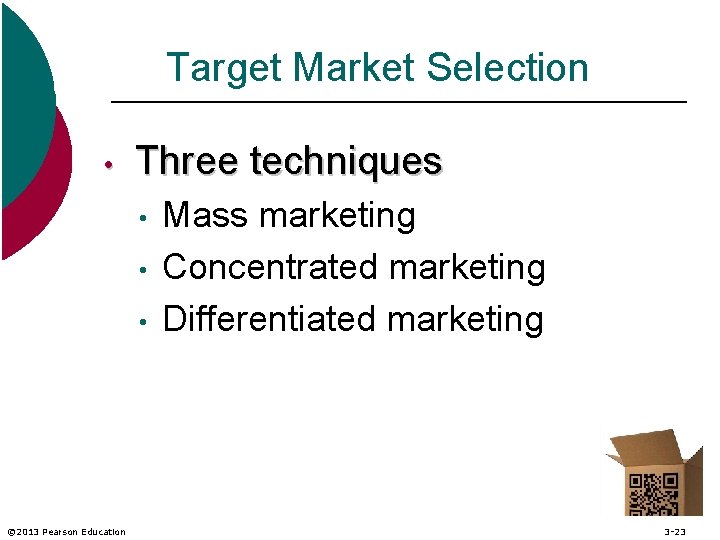 Target Market Selection

• Three techniques
  • Mass marketing
  • Concentrated marketing
  • Differentiated marketing

©2013 Pearson Education

3-23